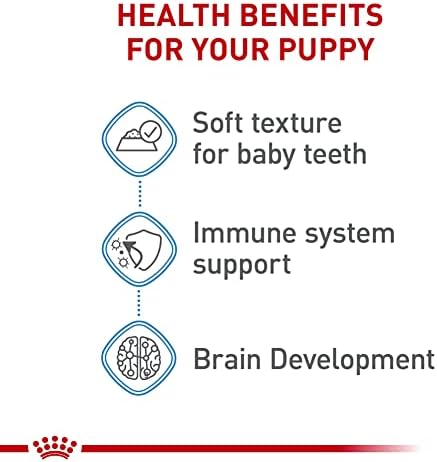 HEALTH BENEFITS FOR YOUR PUPPY

Soft texture for baby teeth

Immune system support

Brain Development